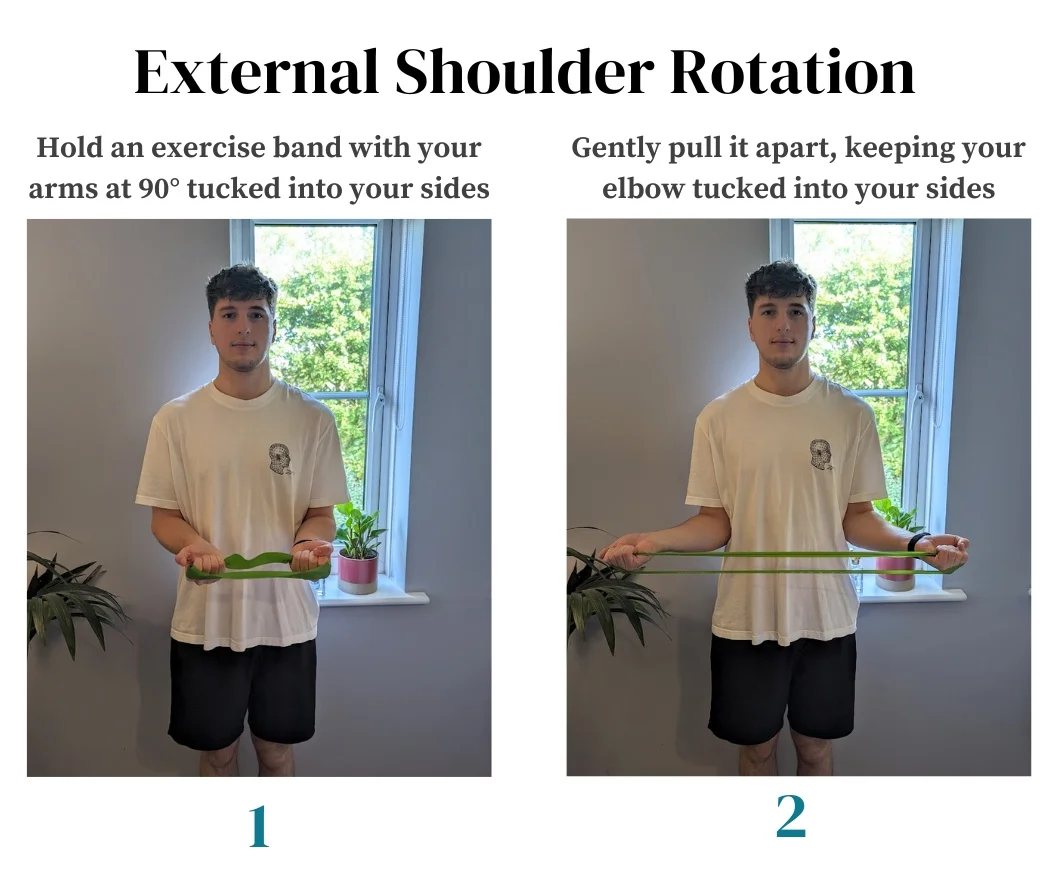 External Shoulder Rotation

Hold an exercise band with your arms at 90° tucked into your sides

1

Gently pull it apart, keeping your elbow tucked into your sides

2